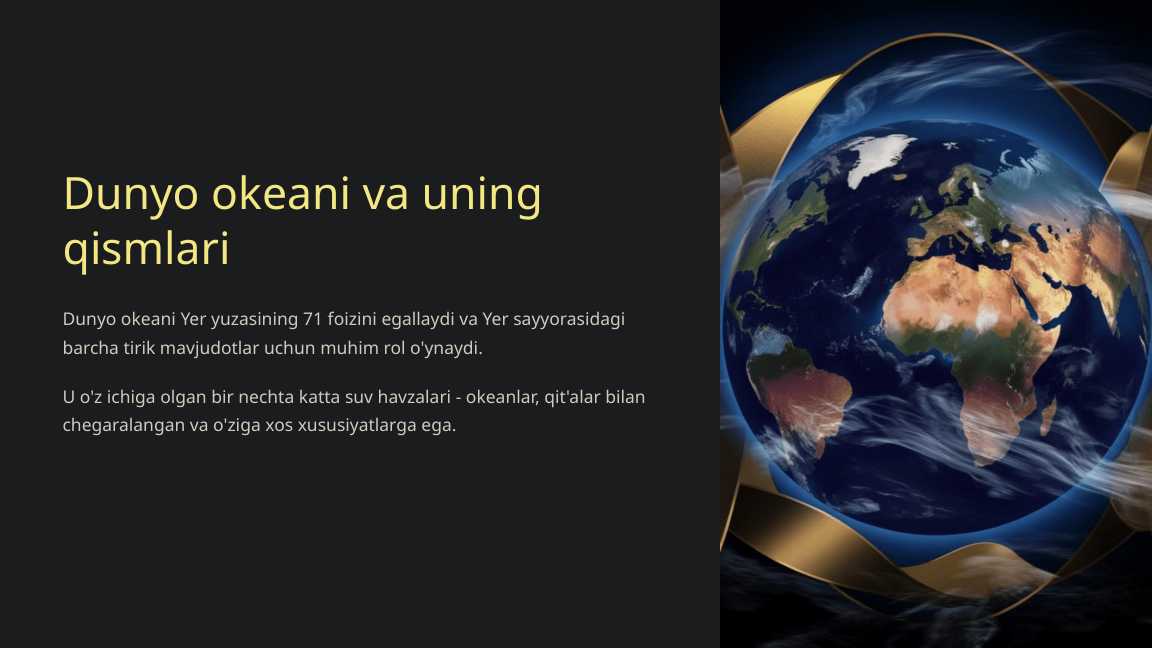 Dunyo okeani va uning qismlari

Dunyo okeani Yer yuzasining 71 foizini egallaydi va Yer sayyorasidagi barcha tirik mavjudotlar uchun muhim rol o'ynaydi.

U o'z ichiga olgan bir nechta katta suv havzalari - okeanlar, qit'alar bilan chegaralangan va o'ziga xos xususiyatlarga ega.